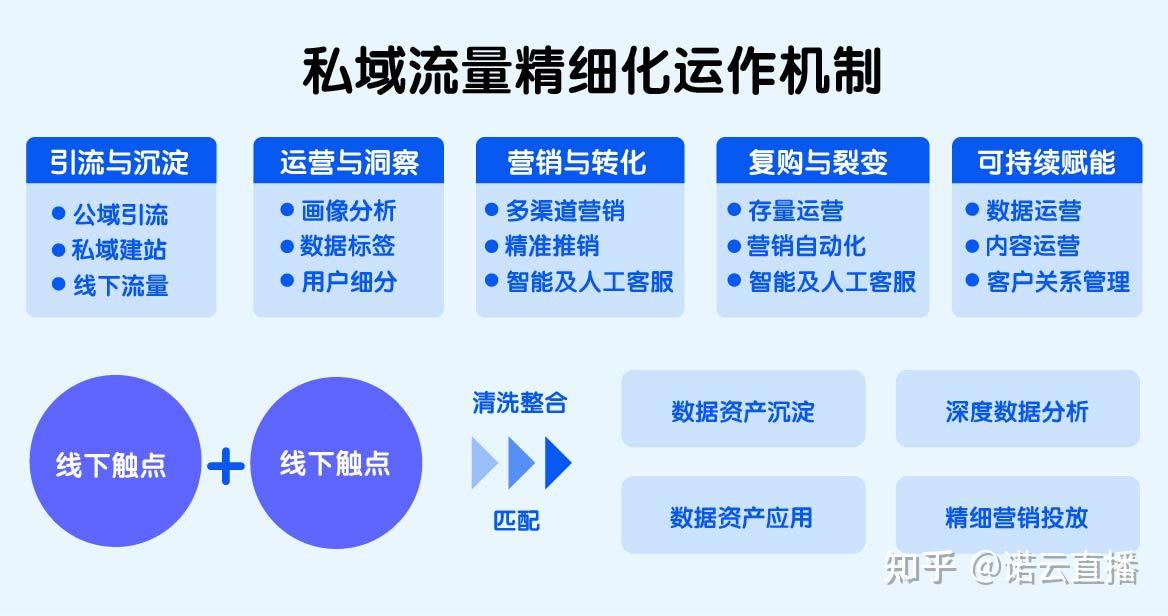 私域流量精细化运作机制

引流与沉淀
● 公域引流
● 私域建站
● 线下流量

运营与洞察
● 画像分析
● 数据标签
● 用户细分

营销与转化
● 多渠道营销
● 精准推销
● 智能及人工客服

复购与裂变
● 存量运营
● 营销自动化
● 智能及人工客服

可持续赋能
● 数据运营
● 内容运营
● 客户关系管理

线下触点 + 线下触点

清洗整合
匹配

数据资产沉淀
深度数据分析
数据资产应用
精细营销投放

知乎 @诺云直播